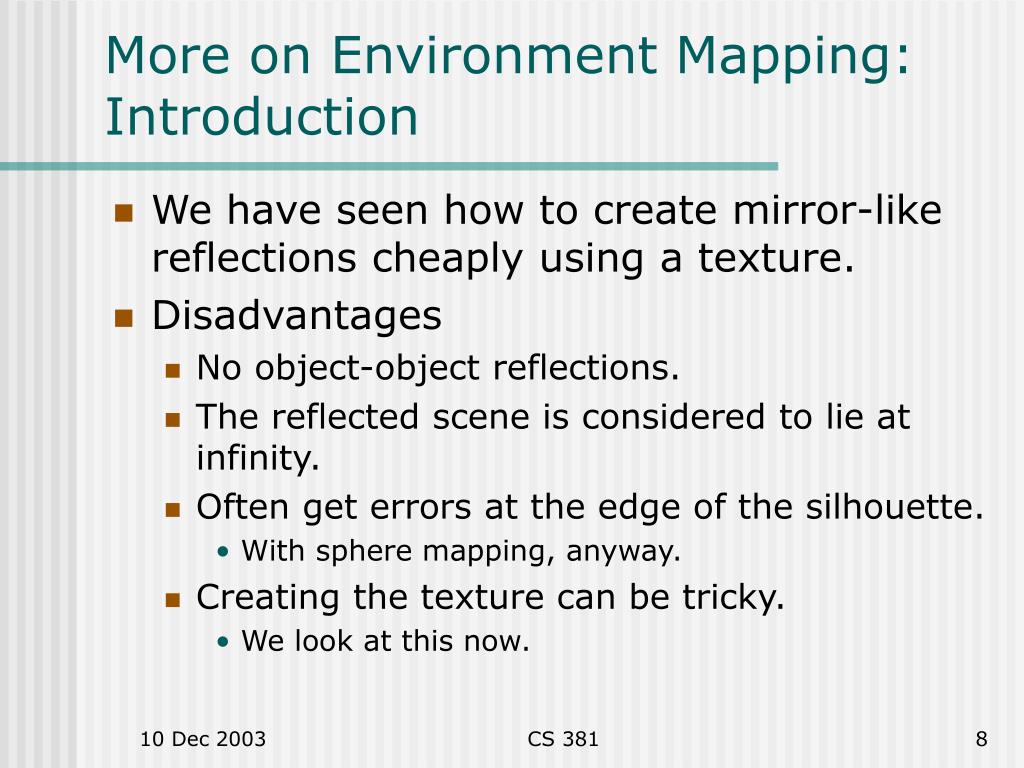 More on Environment Mapping: Introduction

- We have seen how to create mirror-like reflections cheaply using a texture.
- Disadvantages
  - No object-object reflections.
  - The reflected scene is considered to lie at infinity.
  - Often get errors at the edge of the silhouette.
    - With sphere mapping, anyway.
  - Creating the texture can be tricky.
    - We look at this now.

10 Dec 2003

CS 381

8